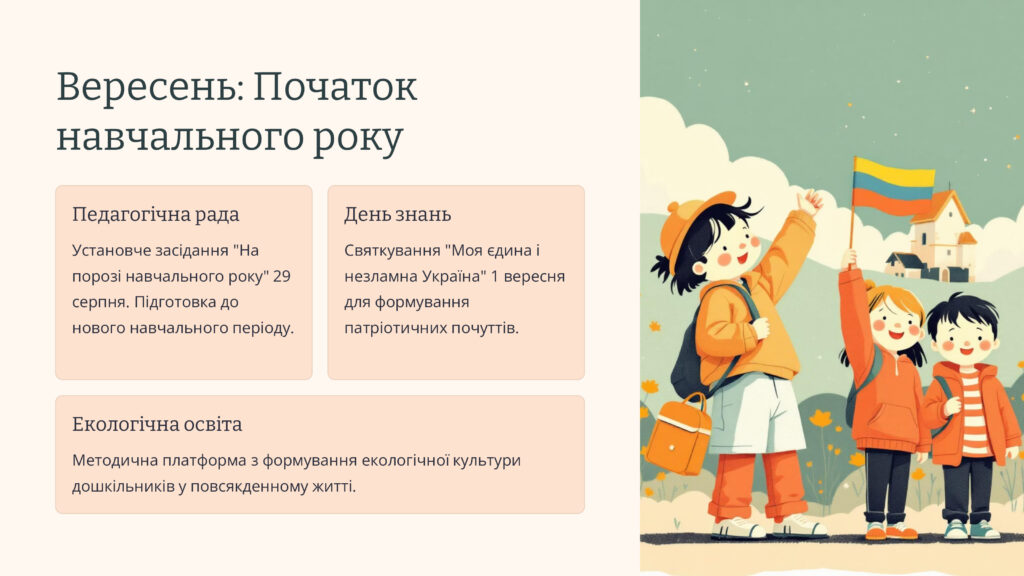 Вересень: Початок навчального року

Педагогічна рада

Установче засідання "На порозі навчального року" 29 серпня. Підготовка до нового навчального періоду.

День знань

Святкування "Моя єдина і незламна Україна" 1 вересня для формування патріотичних почуттів.

Екологічна освіта

Методична платформа з формування екологічної культури дошкільників у повсякденному житті.